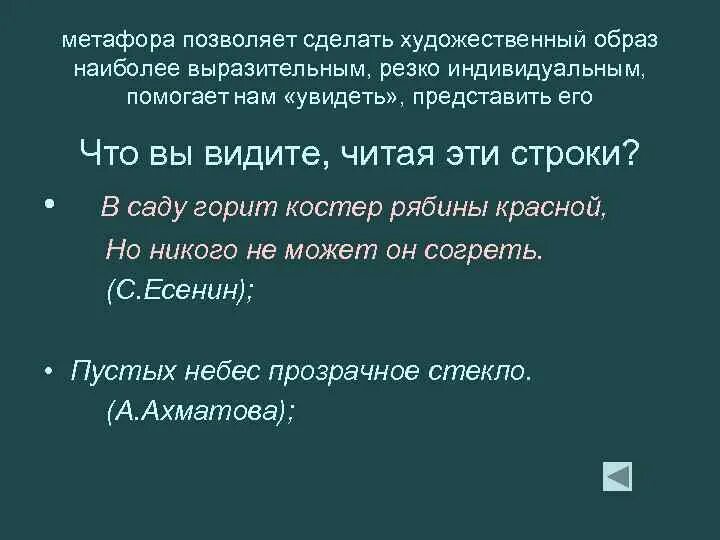 метафора позволяет сделать художественный образ наиболее выразительным, резко индивидуальным, помогает нам «увидеть», представить его

Что вы видите, читая эти строки?

• В саду горит костер рябины красной,
Но никого не может он согреть.
(С.Есенин);

• Пустых небес прозрачное стекло.
(А.Ахматова);